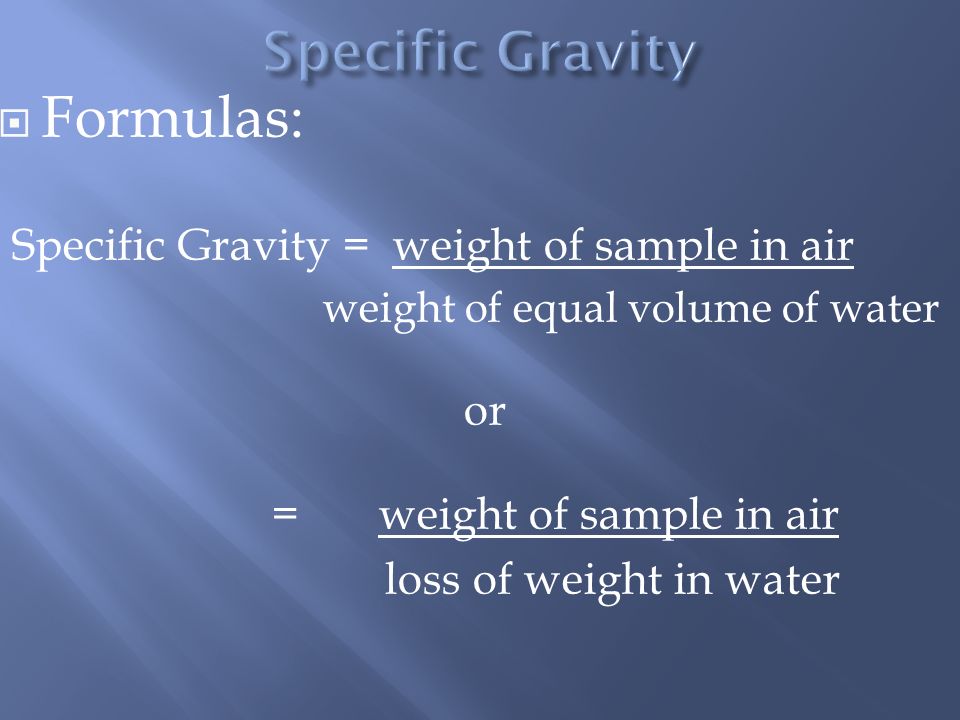 Specific Gravity

Formulas:

Specific Gravity = $\frac{\text{weight of sample in air}}{\text{weight of equal volume of water}}$

or

= $\frac{\text{weight of sample in air}}{\text{loss of weight in water}}$